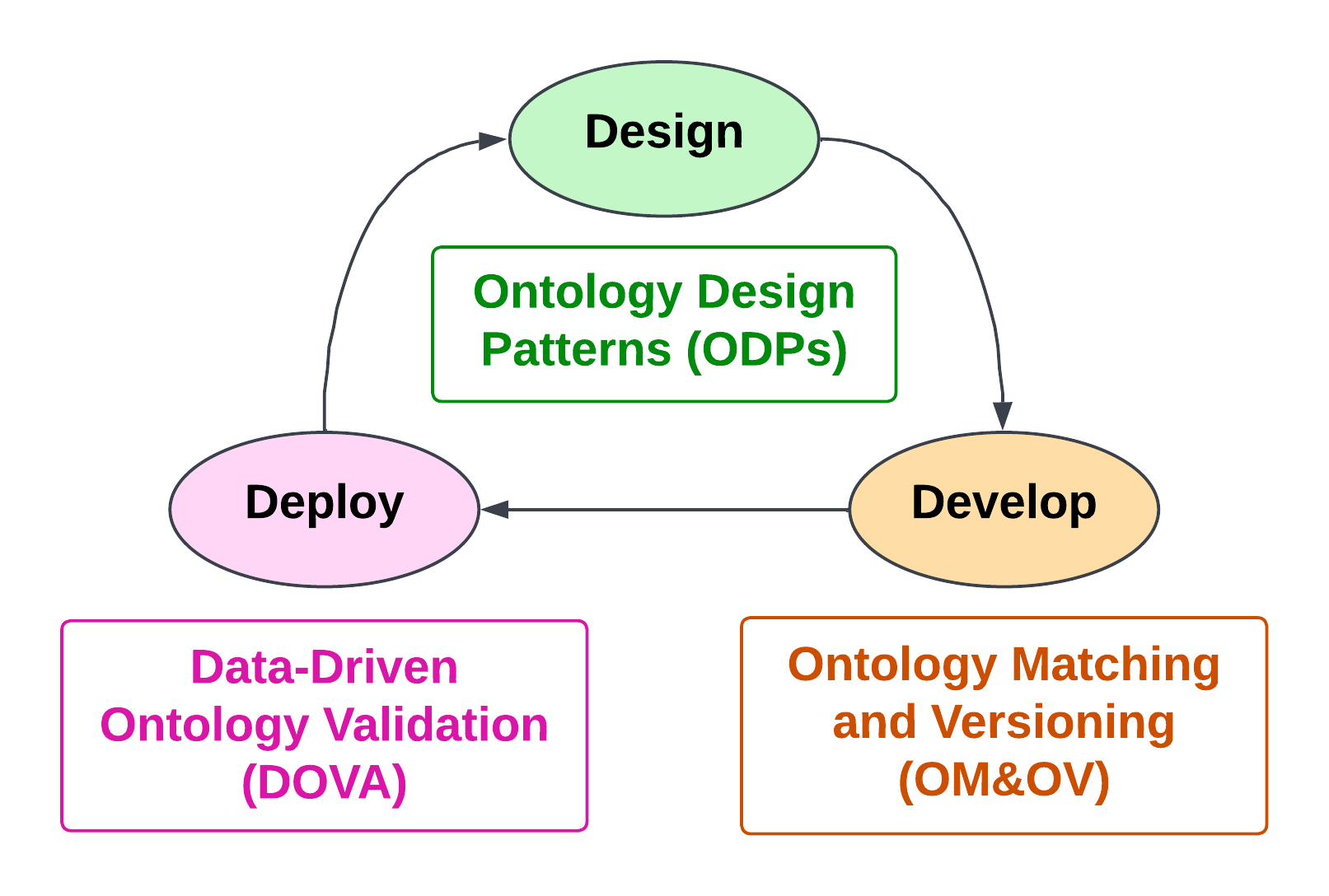 Design

Ontology Design Patterns (ODPs)

Deploy

Develop

Data-Driven Ontology Validation (DOVA)

Ontology Matching and Versioning (OM&OV)